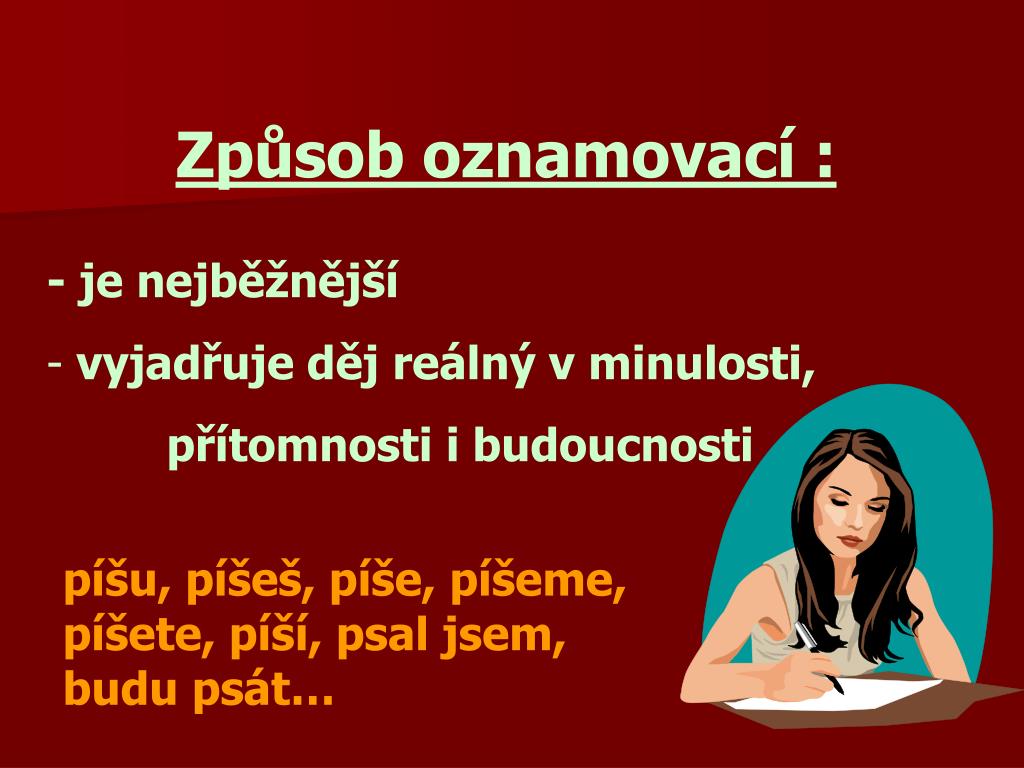 Způsob oznamovací :

- je nejběžnější

- vyjadřuje děj reálný v minulosti, přítomnosti i budoucnosti

píšu, píšeš, píše, píšeme, píšete, píší, psal jsem, budu psát…